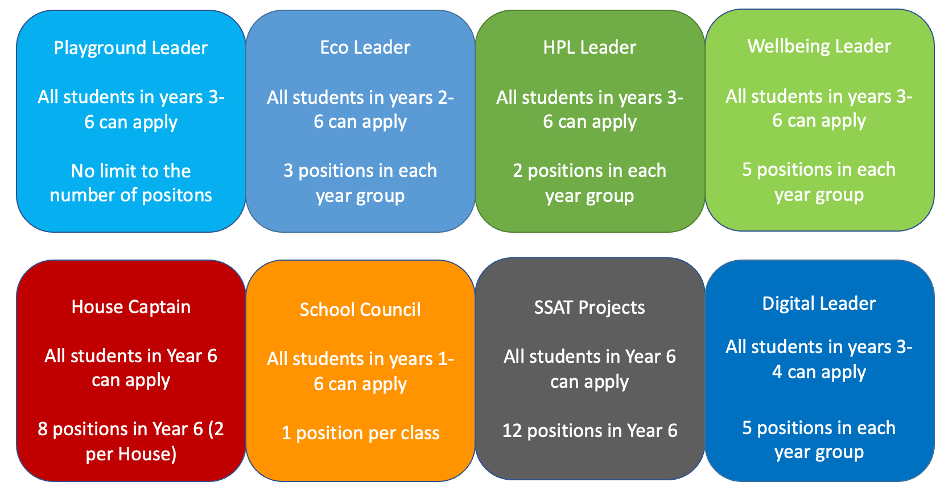 Playground Leader

All students in years 3-6 can apply

No limit to the number of positons

Eco Leader

All students in years 2-6 can apply

3 positions in each year group

HPL Leader

All students in years 3-6 can apply

2 positions in each year group

Wellbeing Leader

All students in years 3-6 can apply

5 positions in each year group

House Captain

All students in Year 6 can apply

8 positions in Year 6 (2 per House)

School Council

All students in years 1-6 can apply

1 position per class

SSAT Projects

All students in Year 6 can apply

12 positions in Year 6

Digital Leader

All students in years 3-4 can apply

5 positions in each year group